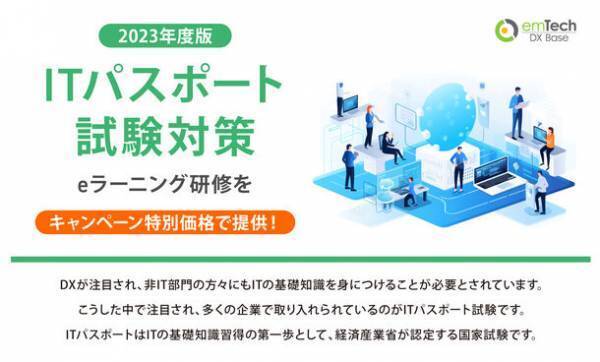 2023年度版

emTech
DX Base

ITパスポート
試験対策

eラーニング研修を

キャンペーン特別価格で提供！

DXが注目され、非IT部門の方々にもITの基礎知識を身につけることが必要とされています。
こうした中で注目され、多くの企業で取り入れられているのがITパスポート試験です。
ITパスポートはITの基礎知識習得の第一歩として、経済産業省が認定する国家試験です。